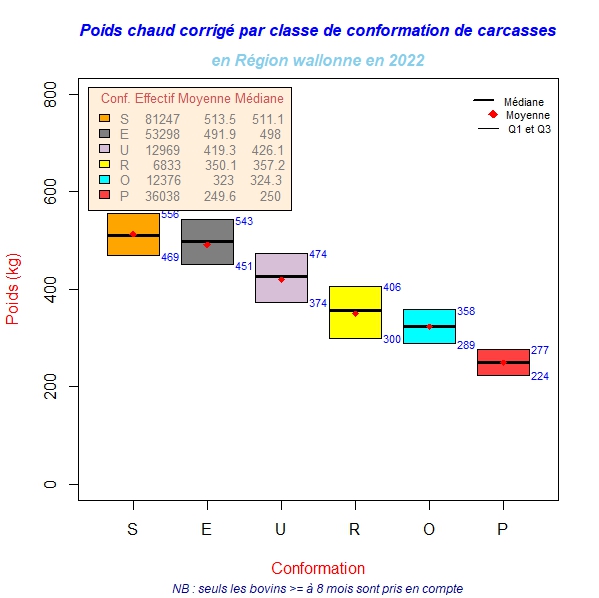 Poids chaud corrigé par classe de conformation de carcasses

en Région wallonne en 2022

| Conf. | Effectif | Moyenne | Médiane |
|---|---|---|---|
| S | 81247 | 513.5 | 511.1 |
| E | 53298 | 491.9 | 498 |
| U | 12969 | 419.3 | 426.1 |
| R | 6833 | 350.1 | 357.2 |
| O | 12376 | 323 | 324.3 |
| P | 36038 | 249.6 | 250 |

Médiane
Moyenne
Q1 et Q3

800
600
400
200
0

Poids (kg)

556
469
543
451
474
374
406
300
358
289
277
224

S E U R O P

Conformation

NB : seuls les bovins >= à 8 mois sont pris en compte